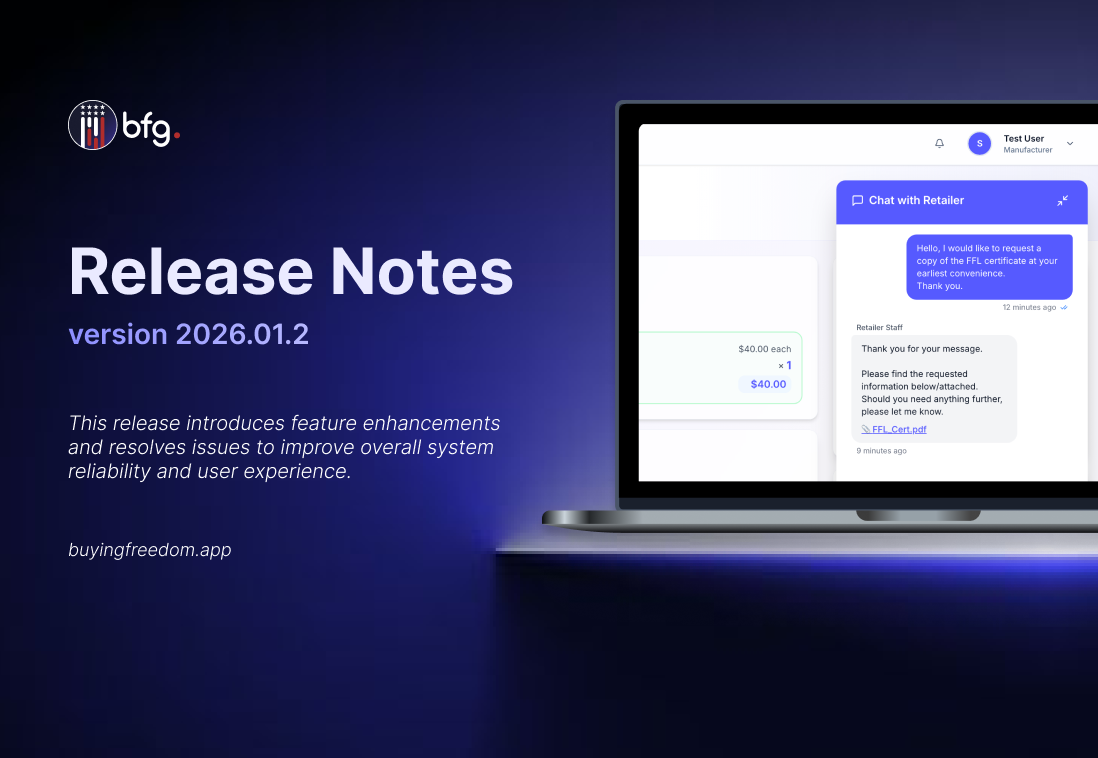 bfg.

Release Notes

version 2026.01.2

This release introduces feature enhancements and resolves issues to improve overall system reliability and user experience.

buyingfreedom.app

S Test User Manufacturer

Chat with Retailer

Hello, I would like to request a copy of the FFL certificate at your earliest convenience. Thank you.

12 minutes ago

Retailer Staff

Thank you for your message.

Please find the requested information below/attached. Should you need anything further, please let me know.

FFL_Cert.pdf

9 minutes ago

$40.00 each

× 1

$40.00